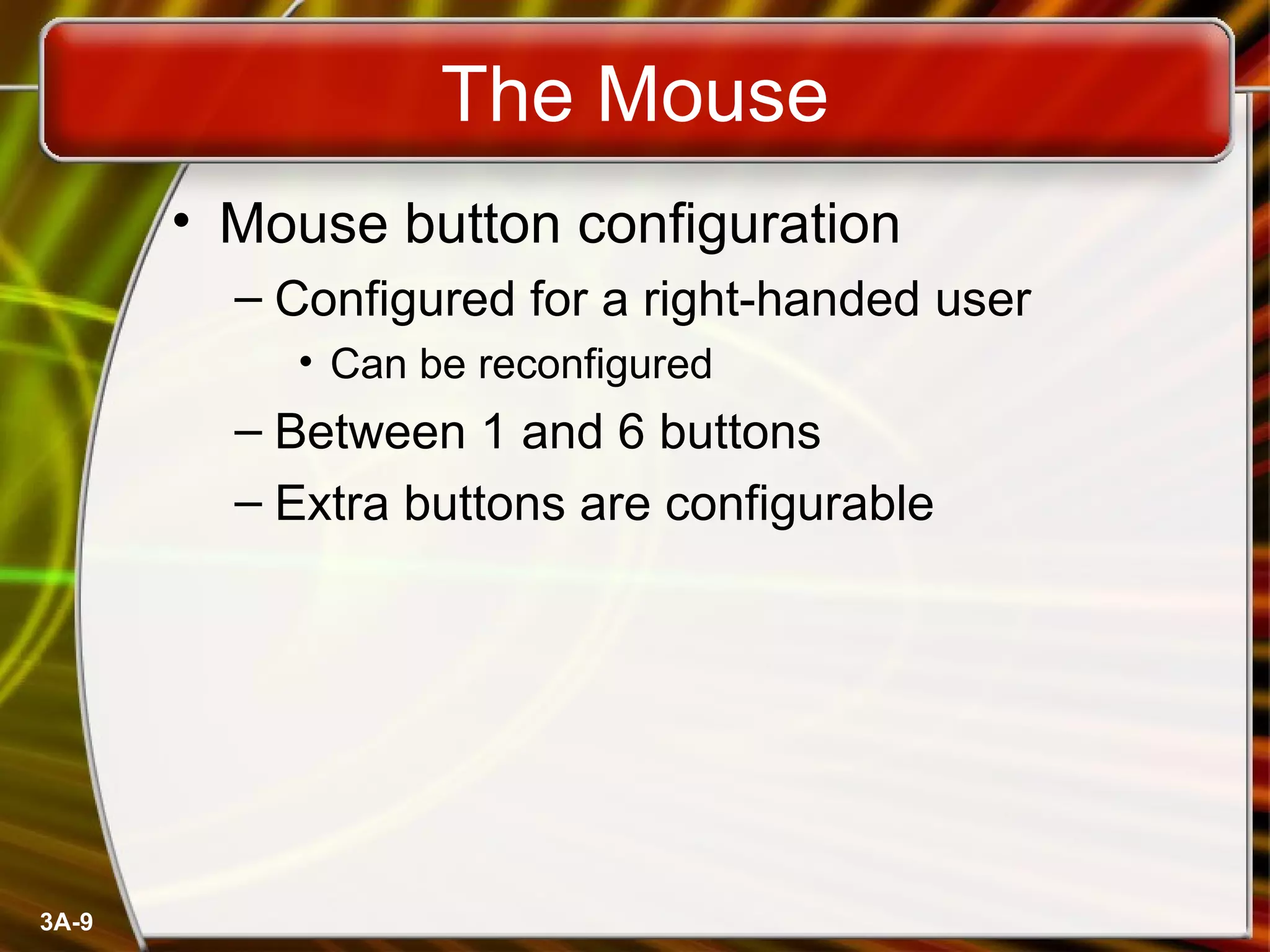 The Mouse

• Mouse button configuration
– Configured for a right-handed user
• Can be reconfigured
– Between 1 and 6 buttons
– Extra buttons are configurable

3A-9